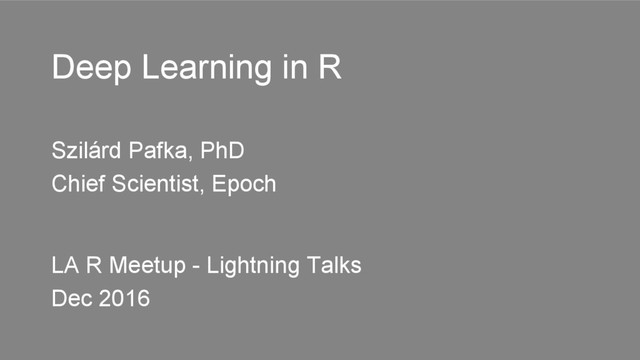 Deep Learning in R

Szilárd Pafka, PhD
Chief Scientist, Epoch

LA R Meetup - Lightning Talks
Dec 2016